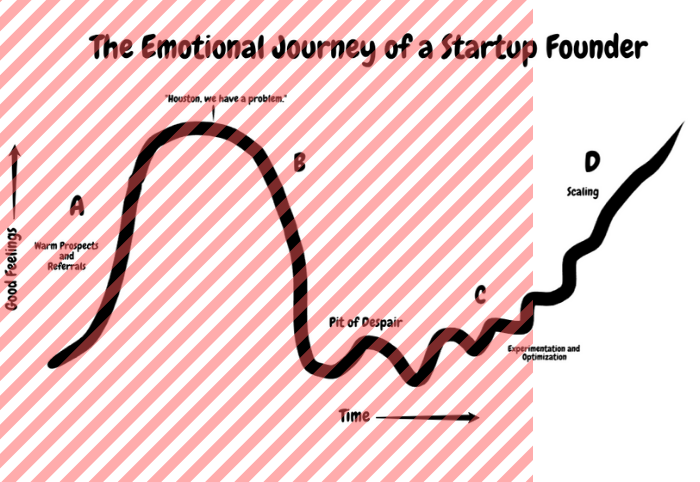 The Emotional Journey of a Startup Founder

"Houston, we have a problem."

Good Feelings

A

Warm Prospects and Referrals

B

Pit of Despair

C

Experimentation and Optimization

D

Scaling

Time